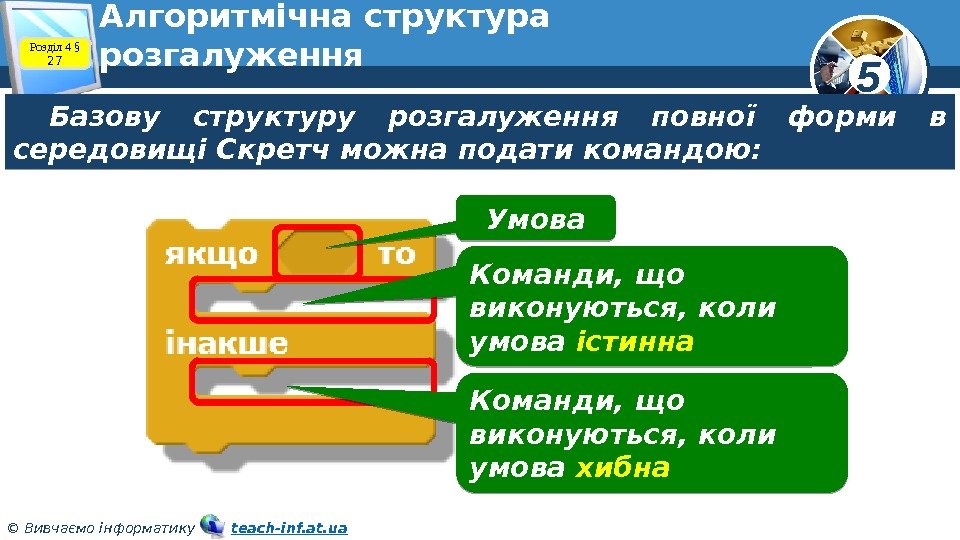 Розділ 4 § 27

Алгоритмічна структура розгалуження

5

Базову структуру розгалуження повної форми в середовищі Скретч можна подати командою:

якщо то

інакше

Умова

Команди, що виконуються, коли умова істинна

Команди, що виконуються, коли умова хибна

© Вивчаємо інформатику teach-inf.at.ua